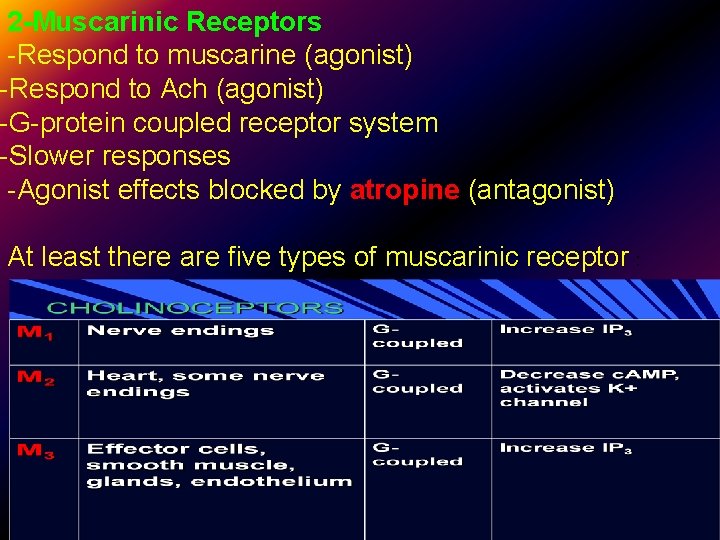 2-Muscarinic Receptors
-Respond to muscarine (agonist)
-Respond to Ach (agonist)
-G-protein coupled receptor system
-Slower responses
-Agonist effects blocked by atropine (antagonist)

At least there are five types of muscarinic receptor

CHOLINOCEPTORS

| | | | |
|---|---|---|---|
| $M_1$ | Nerve endings | G-coupled | Increase $IP_3$ |
| $M_2$ | Heart, some nerve endings | G-coupled | Decrease cAMP, activates K+ channel |
| $M_3$ | Effector cells, smooth muscle, glands, endothelium | G-coupled | Increase $IP_3$ |